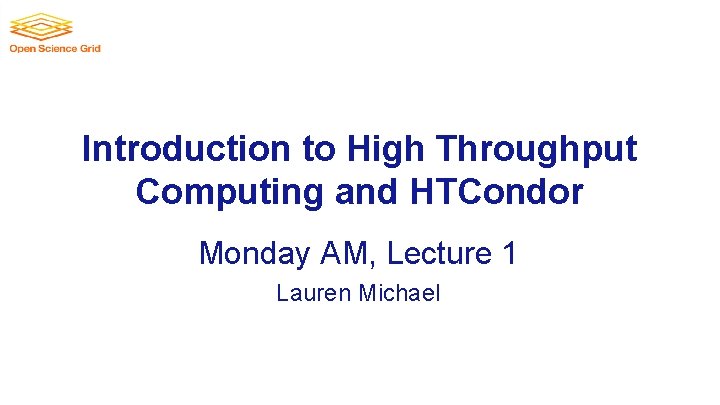 Open Science Grid

Introduction to High Throughput Computing and HTCondor

Monday AM, Lecture 1

Lauren Michael